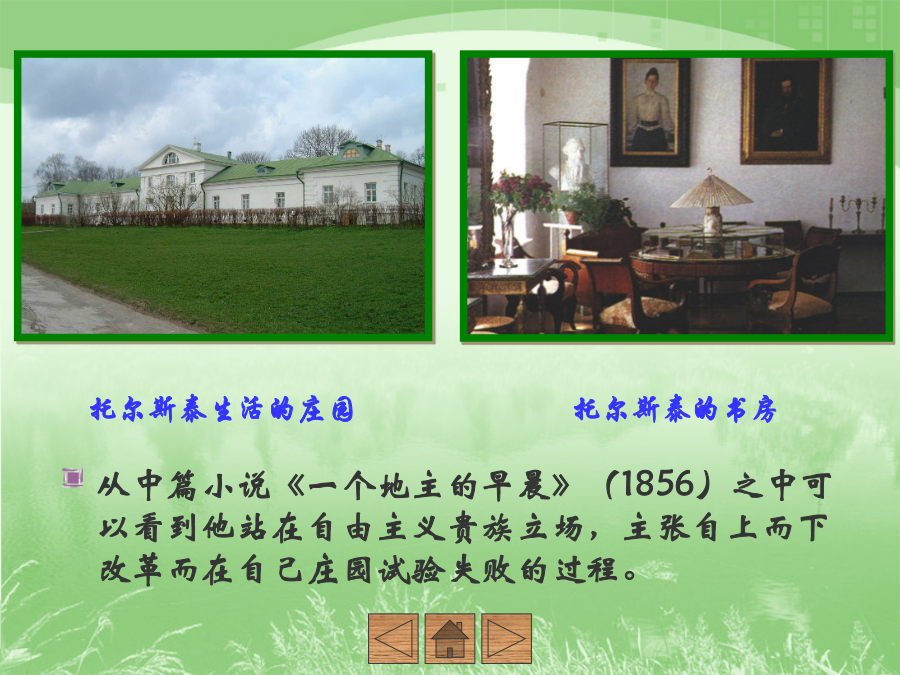 托尔斯泰生活的庄园

托尔斯泰的书房

从中篇小说《一个地主的早晨》（1856）之中可以看到他站在自由主义贵族立场，主张自上而下改革而在自己庄园试验失败的过程。